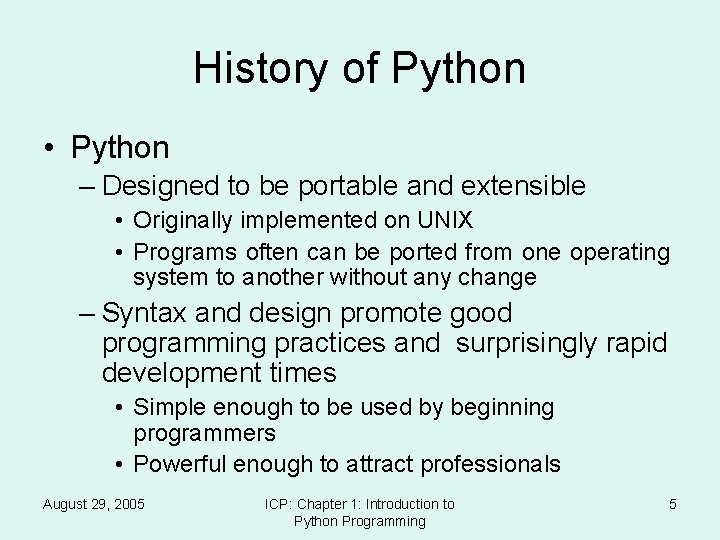 History of Python

• Python
– Designed to be portable and extensible
• Originally implemented on UNIX
• Programs often can be ported from one operating system to another without any change
– Syntax and design promote good programming practices and surprisingly rapid development times
• Simple enough to be used by beginning programmers
• Powerful enough to attract professionals

August 29, 2005

ICP: Chapter 1: Introduction to Python Programming

5